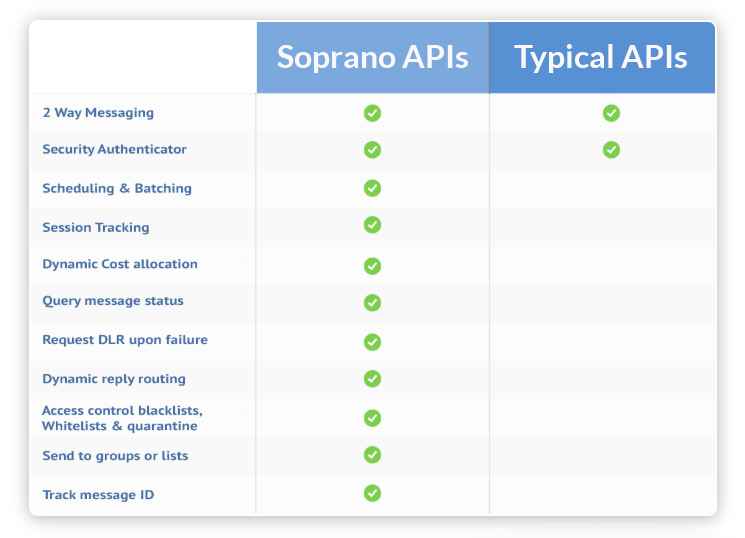 | | Soprano APIs | Typical APIs |
|---|---|---|
| 2 Way Messaging | ✓ | ✓ |
| Security Authenticator | ✓ | ✓ |
| Scheduling & Batching | ✓ | |
| Session Tracking | ✓ | |
| Dynamic Cost allocation | ✓ | |
| Query message status | ✓ | |
| Request DLR upon failure | ✓ | |
| Dynamic reply routing | ✓ | |
| Access control blacklists, Whitelists & quarantine | ✓ | |
| Send to groups or lists | ✓ | |
| Track message ID | ✓ | |